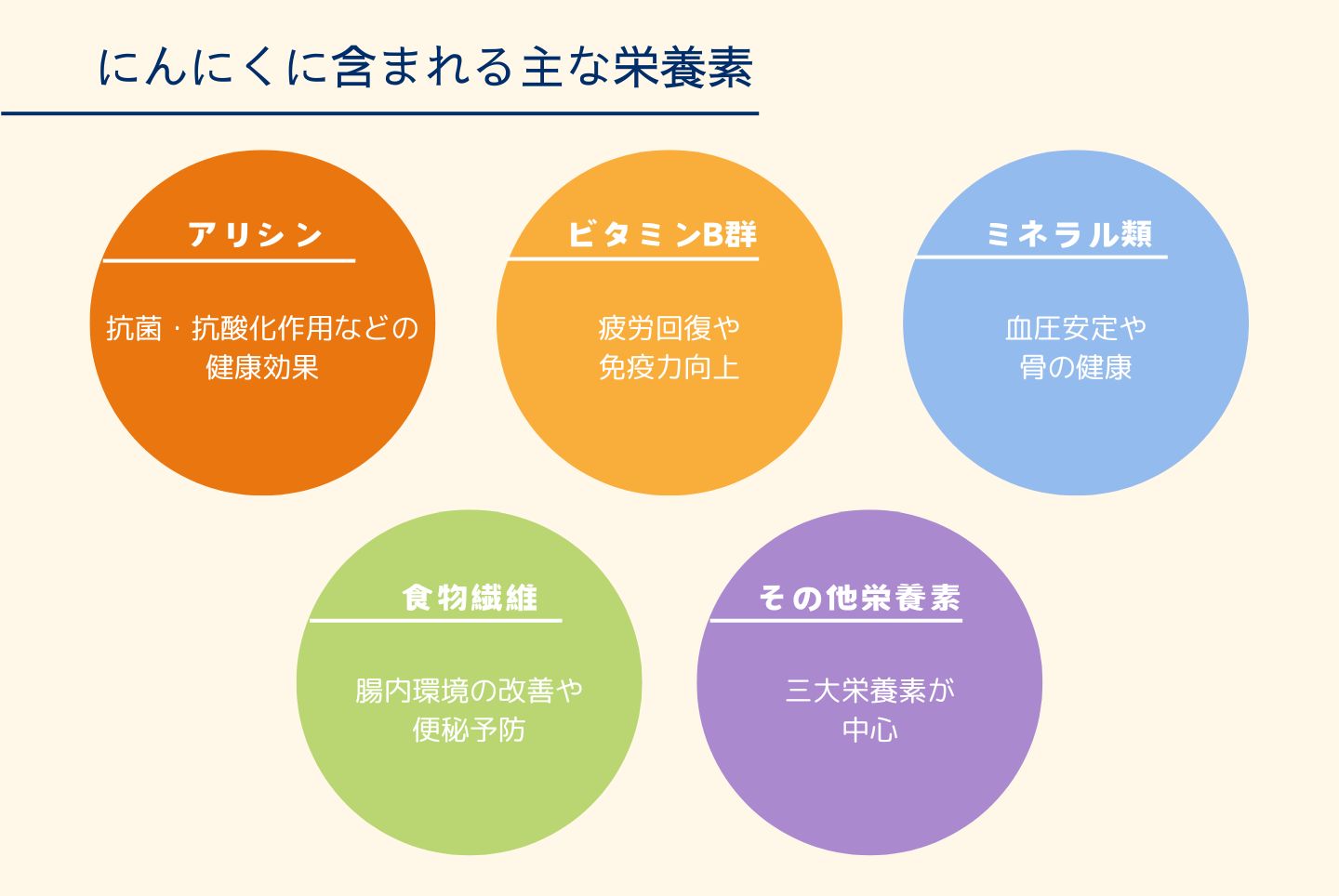 にんにくに含まれる主な栄養素

アリシン

抗菌・抗酸化作用などの健康効果

ビタミンB群

疲労回復や免疫力向上

ミネラル類

血圧安定や骨の健康

食物繊維

腸内環境の改善や便秘予防

その他栄養素

三大栄養素が中心